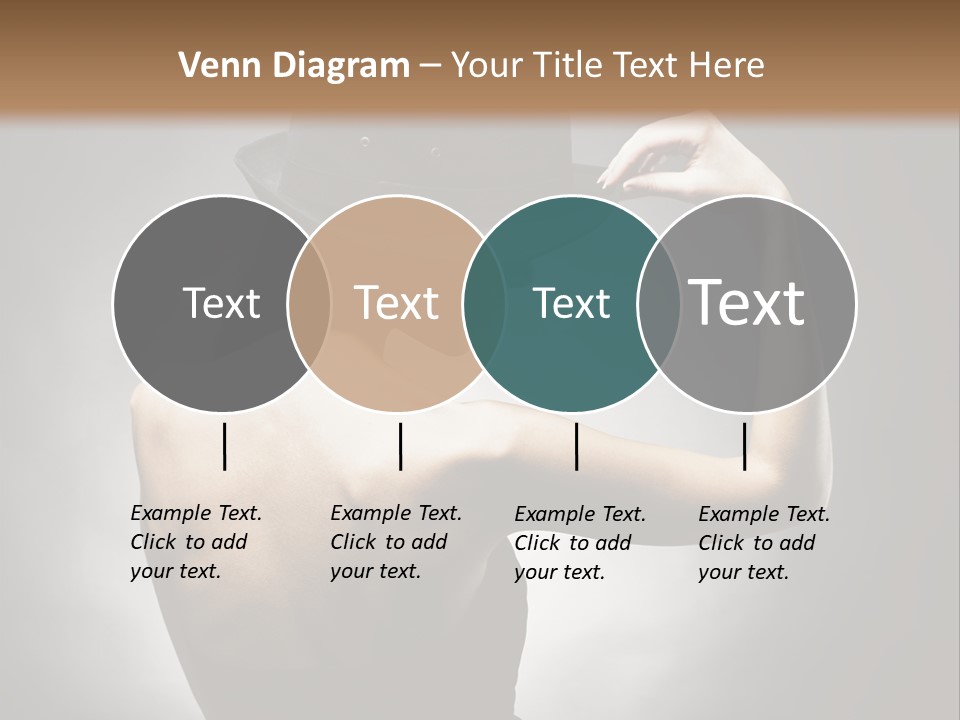 Venn Diagram – Your Title Text Here

Text

Text

Text

Text

Example Text. Click to add your text.

Example Text. Click to add your text.

Example Text. Click to add your text.

Example Text. Click to add your text.